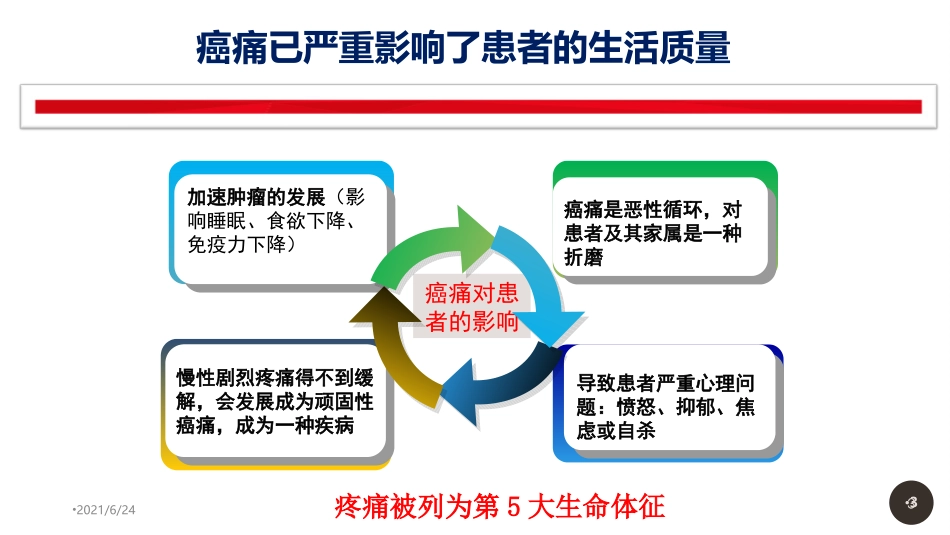 癌痛已严重影响了患者的生活质量

加速肿瘤的发展（影响睡眠、食欲下降、免疫力下降）

癌痛是恶性循环，对患者及其家属是一种折磨

癌痛对患者的影响

慢性剧烈疼痛得不到缓解，会发展成为顽固性癌痛，成为一种疾病

导致患者严重心理问题：愤怒、抑郁、焦虑或自杀

•2021/6/24

疼痛被列为第 5 大生命体征

3